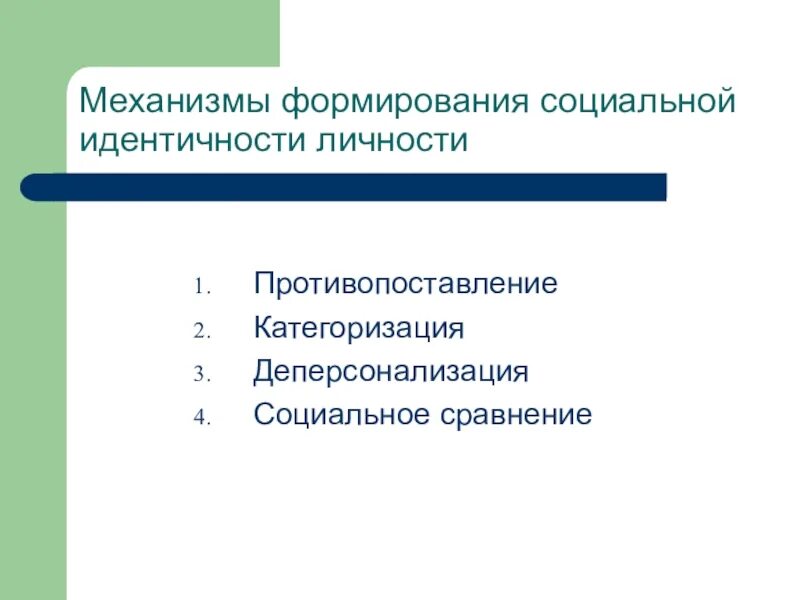 Механизмы формирования социальной идентичности личности

1. Противопоставление
2. Категоризация
3. Деперсонализация
4. Социальное сравнение